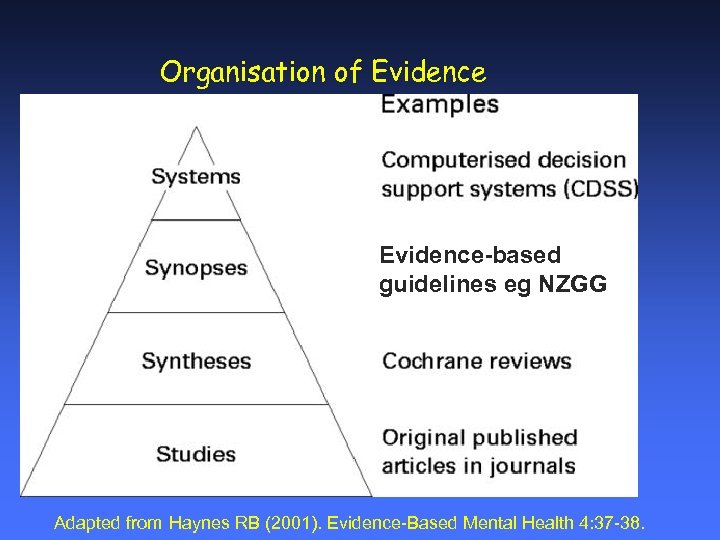 Organisation of Evidence

Examples

Systems

Computerised decision support systems (CDSS)

Synopses

Evidence-based guidelines eg NZGG

Syntheses

Cochrane reviews

Studies

Original published articles in journals

Adapted from Haynes RB (2001). Evidence-Based Mental Health 4:37-38.